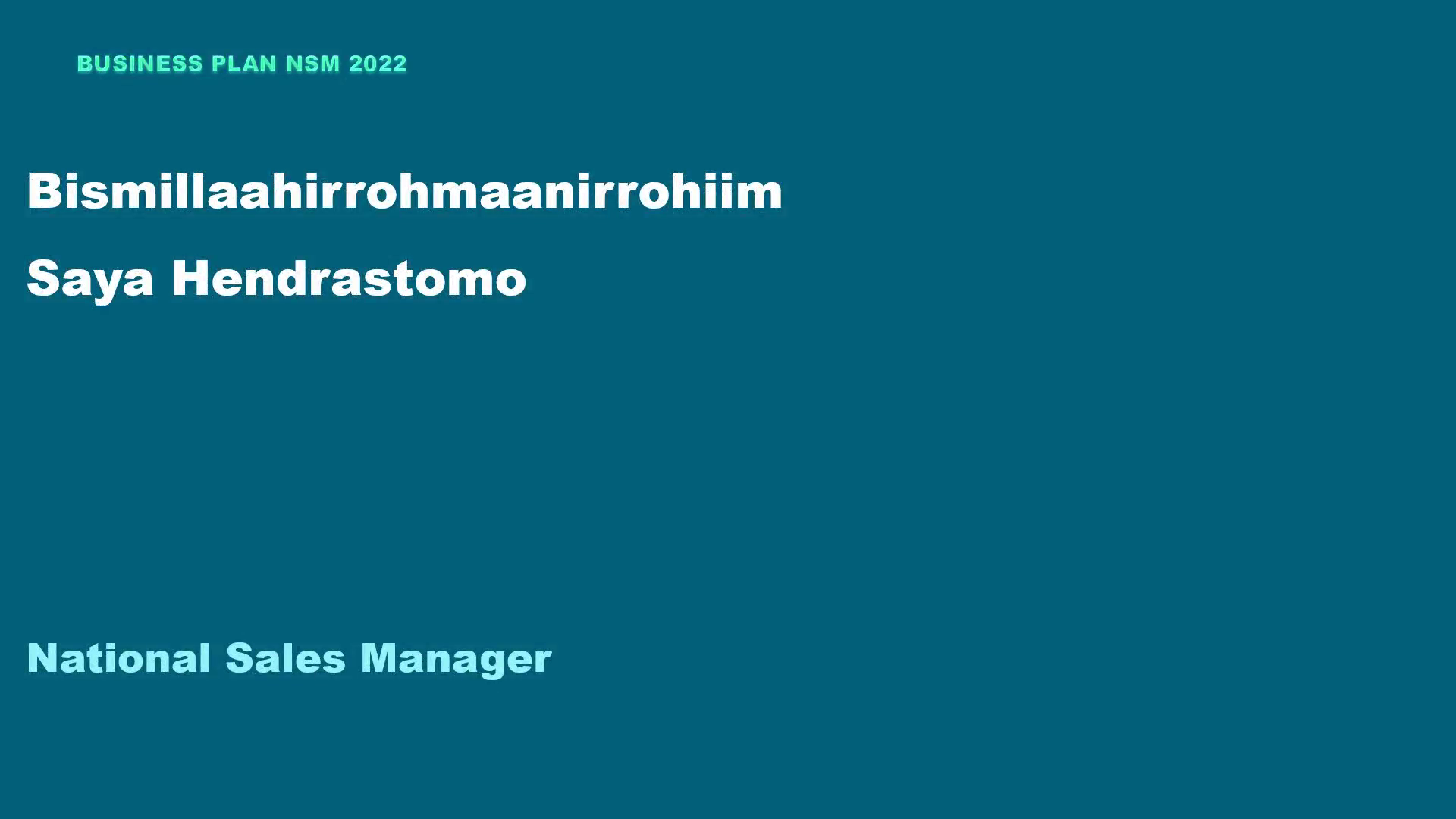 BUSINESS PLAN NSM 2022

Bismillaahirrohmaanirrohiim

Saya Hendrastomo

National Sales Manager